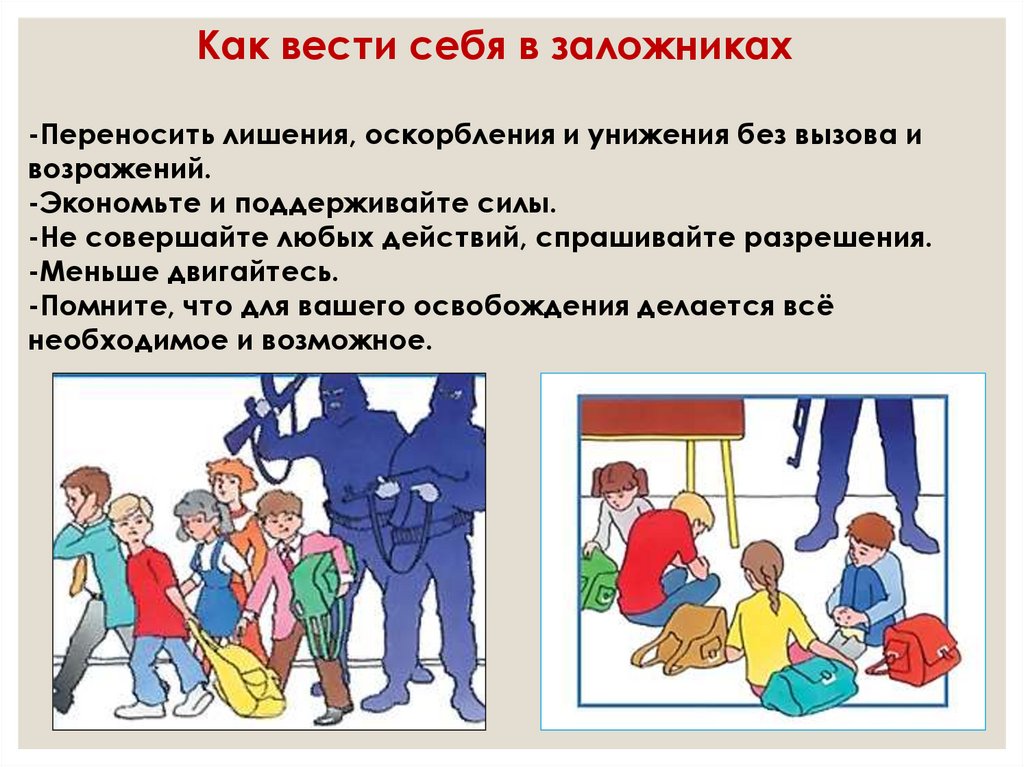 Как вести себя в заложниках

-Переносить лишения, оскорбления и унижения без вызова и возражений.
-Экономьте и поддерживайте силы.
-Не совершайте любых действий, спрашивайте разрешения.
-Меньше двигайтесь.
-Помните, что для вашего освобождения делается всё необходимое и возможное.